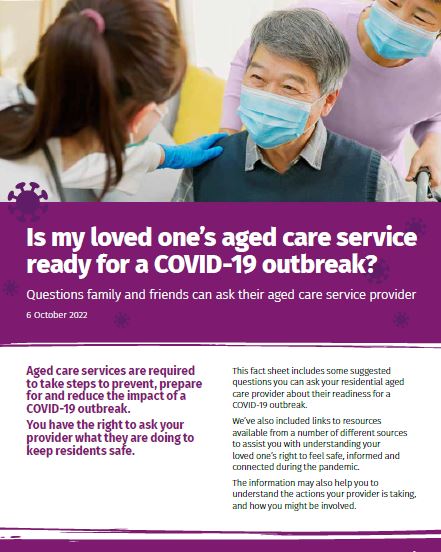 Is my loved one's aged care service ready for a COVID-19 outbreak?

Questions family and friends can ask their aged care service provider

6 October 2022

Aged care services are required to take steps to prevent, prepare for and reduce the impact of a COVID-19 outbreak.

You have the right to ask your provider what they are doing to keep residents safe.

This fact sheet includes some suggested questions you can ask your residential aged care provider about their readiness for a COVID-19 outbreak.

We've also included links to resources available from a number of different sources to assist you with understanding your loved one's right to feel safe, informed and connected during the pandemic.

The information may also help you to understand the actions your provider is taking, and how you might be involved.